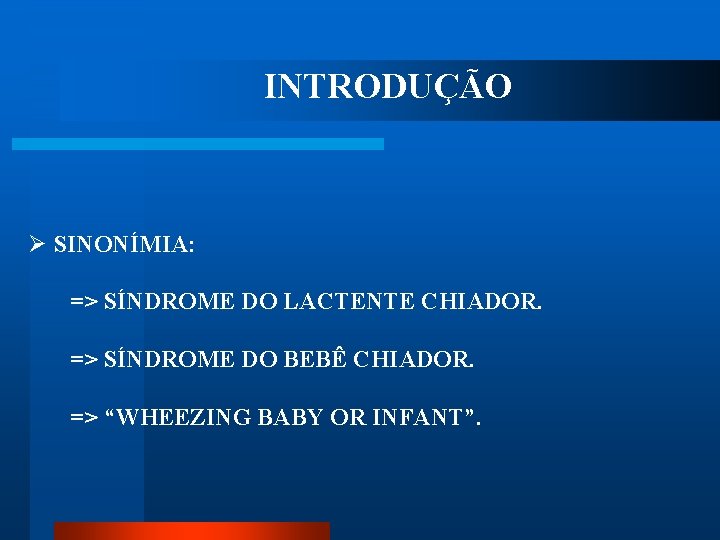 INTRODUÇÃO

➢ SINONÍMIA:

=> SÍNDROME DO LACTENTE CHIADOR.

=> SÍNDROME DO BEBÊ CHIADOR.

=> “WHEEZING BABY OR INFANT”.